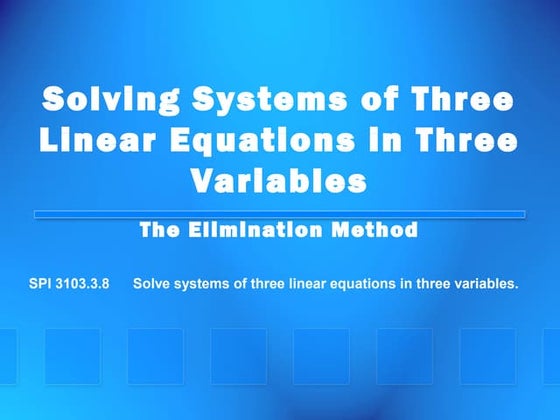 Solving Systems of Three Linear Equations in Three Variables

The Elimination Method

SPI 3103.3.8 Solve systems of three linear equations in three variables.